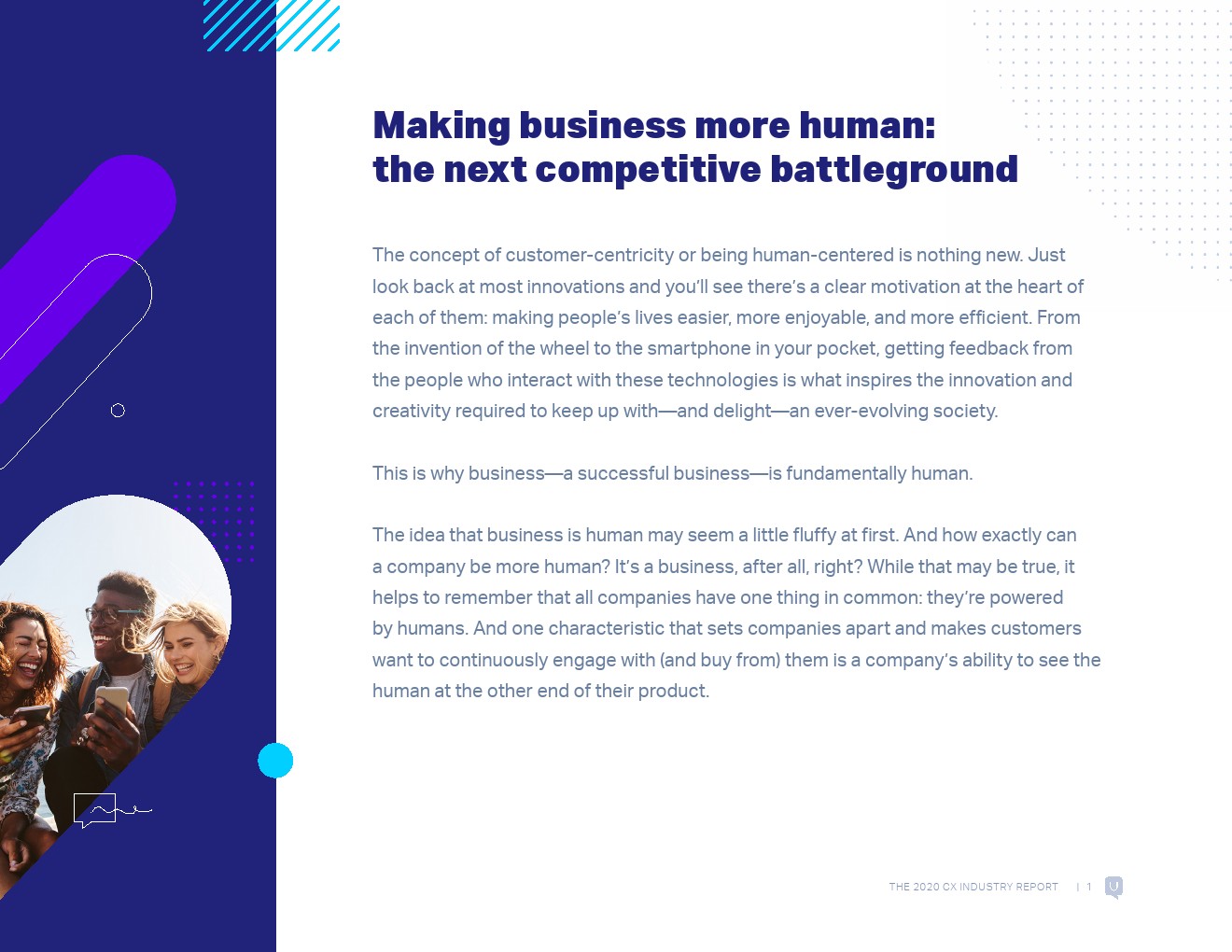 Making business more human:
the next competitive battleground

The concept of customer-centricity or being human-centered is nothing new. Just look back at most innovations and you'll see there's a clear motivation at the heart of each of them: making people's lives easier, more enjoyable, and more efficient. From the invention of the wheel to the smartphone in your pocket, getting feedback from the people who interact with these technologies is what inspires the innovation and creativity required to keep up with—and delight—an ever-evolving society.

This is why business—a successful business—is fundamentally human.

The idea that business is human may seem a little fluffy at first. And how exactly can a company be more human? It's a business, after all, right? While that may be true, it helps to remember that all companies have one thing in common: they're powered by humans. And one characteristic that sets companies apart and makes customers want to continuously engage with (and buy from) them is a company's ability to see the human at the other end of their product.

THE 2020 CX INDUSTRY REPORT | 1